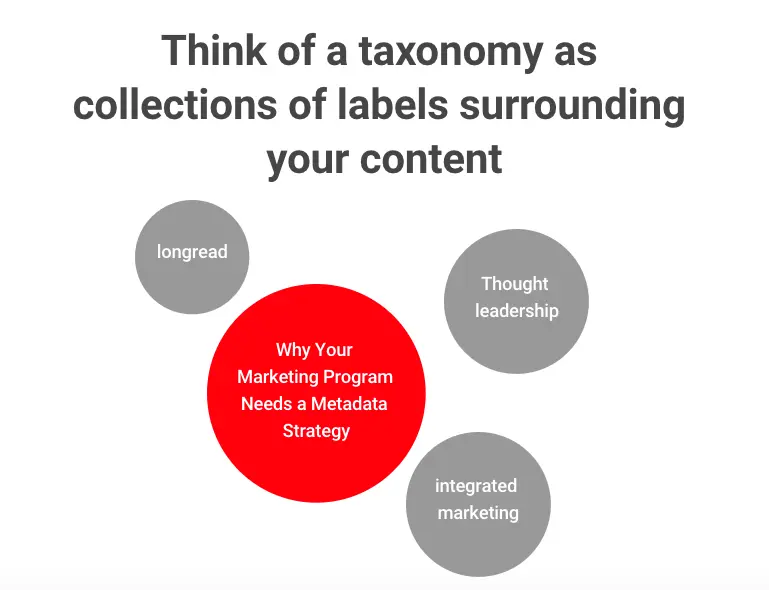 Think of a taxonomy as collections of labels surrounding your content

longread

Thought leadership

Why Your Marketing Program Needs a Metadata Strategy

integrated marketing